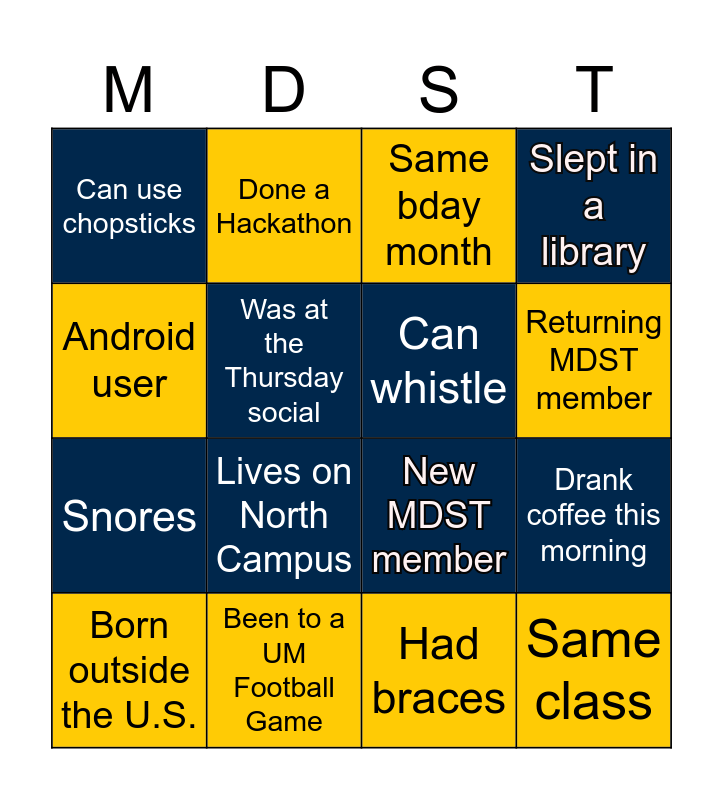 | M | D | S | T |
|---|---|---|---|
| Can use chopsticks | Done a Hackathon | Same bday month | Slept in a library |
| Android user | Was at the Thursday social | Can whistle | Returning MDST member |
| Snores | Lives on North Campus | New MDST member | Drank coffee this morning |
| Born outside the U.S. | Been to a UM Football Game | Had braces | Same class |